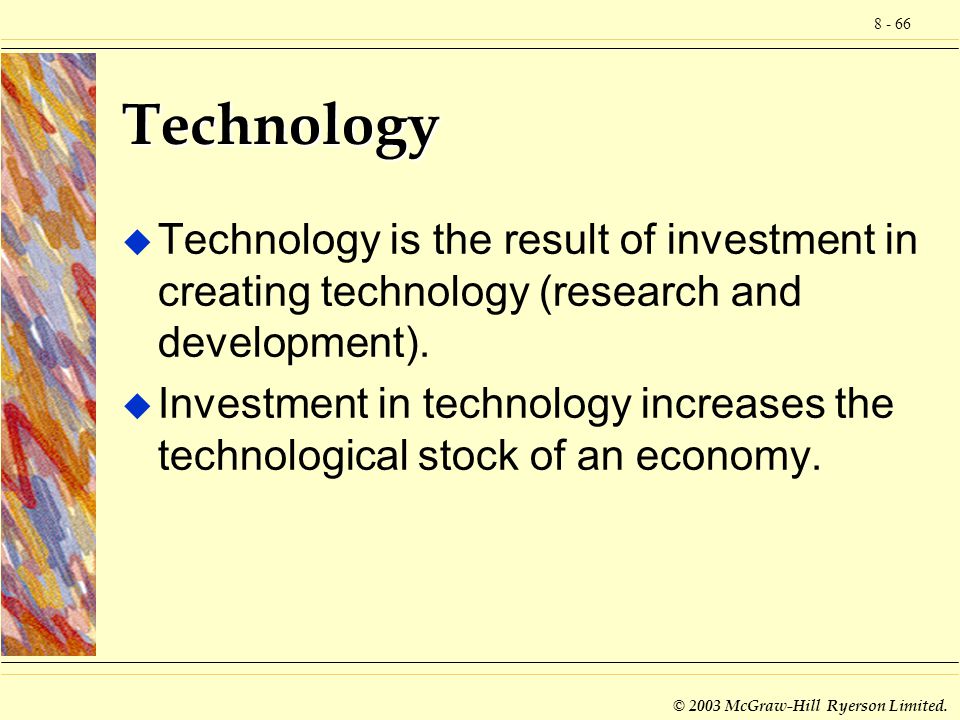 8 - 66

Technology

Technology is the result of investment in creating technology (research and development).

Investment in technology increases the technological stock of an economy.

© 2003 McGraw-Hill Ryerson Limited.